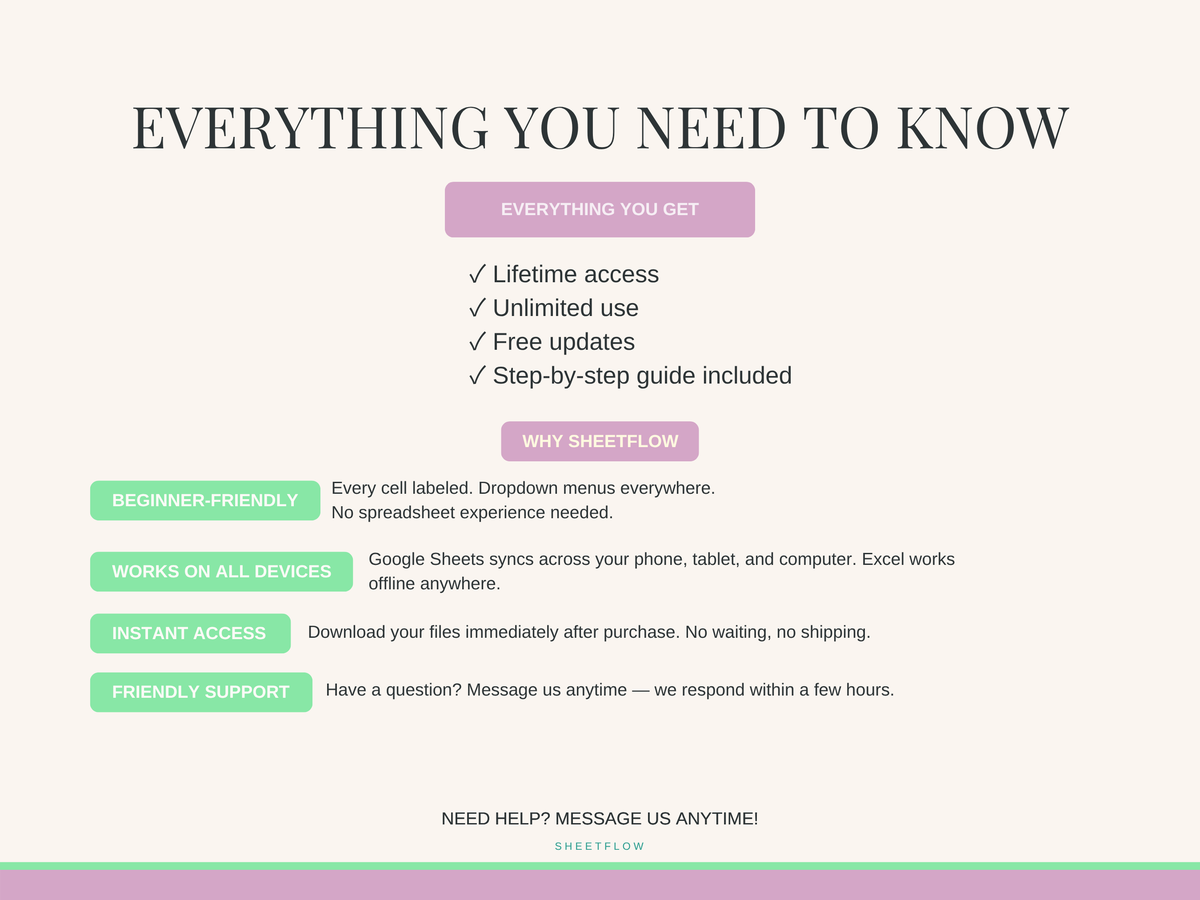 EVERYTHING YOU NEED TO KNOW

EVERYTHING YOU GET

✓ Lifetime access
✓ Unlimited use
✓ Free updates
✓ Step-by-step guide included

WHY SHEETFLOW

BEGINNER-FRIENDLY
Every cell labeled. Dropdown menus everywhere. No spreadsheet experience needed.

WORKS ON ALL DEVICES
Google Sheets syncs across your phone, tablet, and computer. Excel works offline anywhere.

INSTANT ACCESS
Download your files immediately after purchase. No waiting, no shipping.

FRIENDLY SUPPORT
Have a question? Message us anytime — we respond within a few hours.

NEED HELP? MESSAGE US ANYTIME!

SHEETFLOW